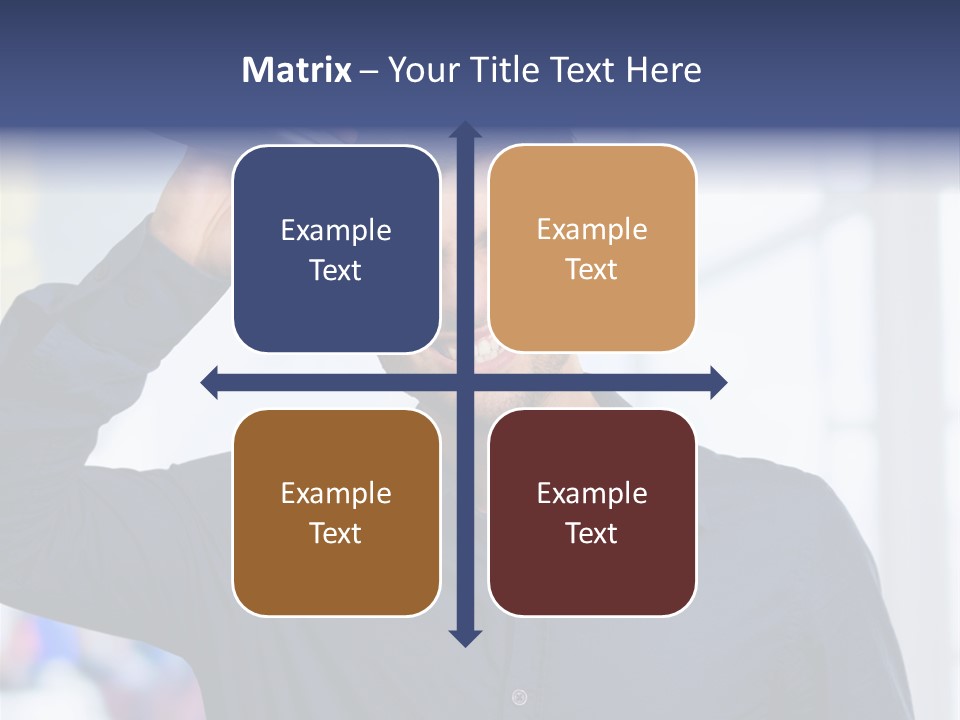 Matrix – Your Title Text Here

Example Text

Example Text

Example Text

Example Text